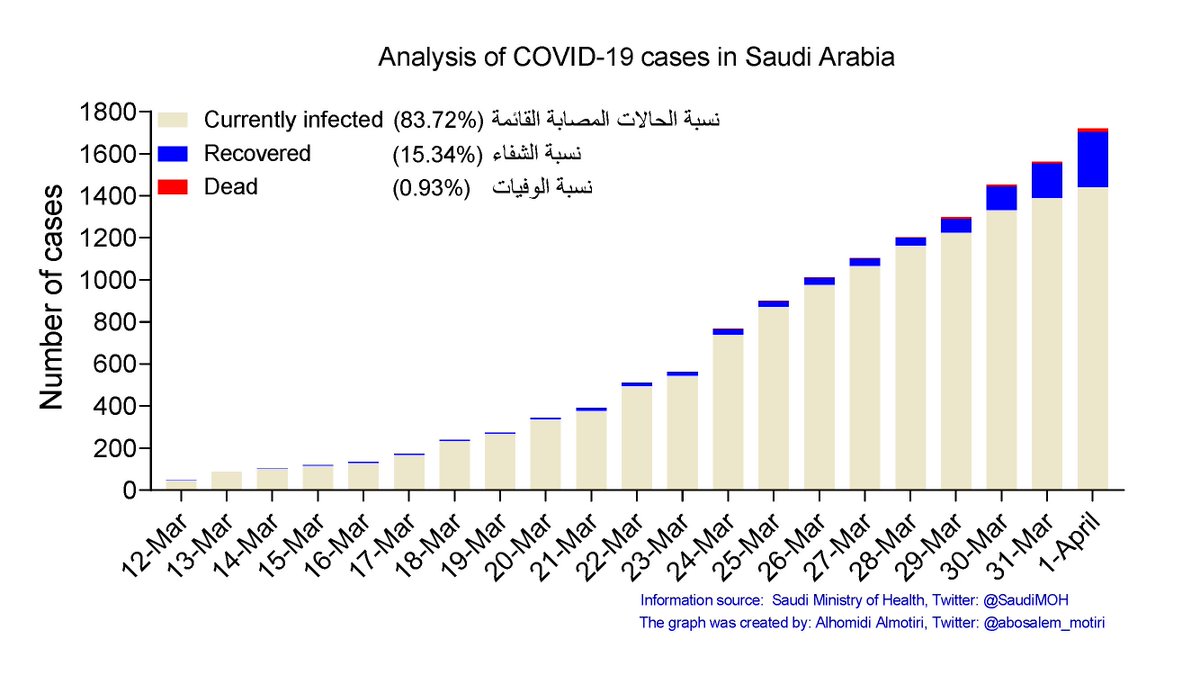 Analysis of COVID-19 cases in Saudi Arabia

Currently infected (83.72%) نسبة الحالات المصابة القائمة
Recovered (15.34%) نسبة الشفاء
Dead (0.93%) نسبة الوفيات

Number of cases

1800
1600
1400
1200
1000
800
600
400
200
0

12-Mar
13-Mar
14-Mar
15-Mar
16-Mar
17-Mar
18-Mar
19-Mar
20-Mar
21-Mar
22-Mar
23-Mar
24-Mar
25-Mar
26-Mar
27-Mar
28-Mar
29-Mar
30-Mar
31-Mar
1-April

Information source: Saudi Ministry of Health, Twitter: @SaudiMOH
The graph was created by: Alhomidi Almotiri, Twitter: @abosalem_motiri